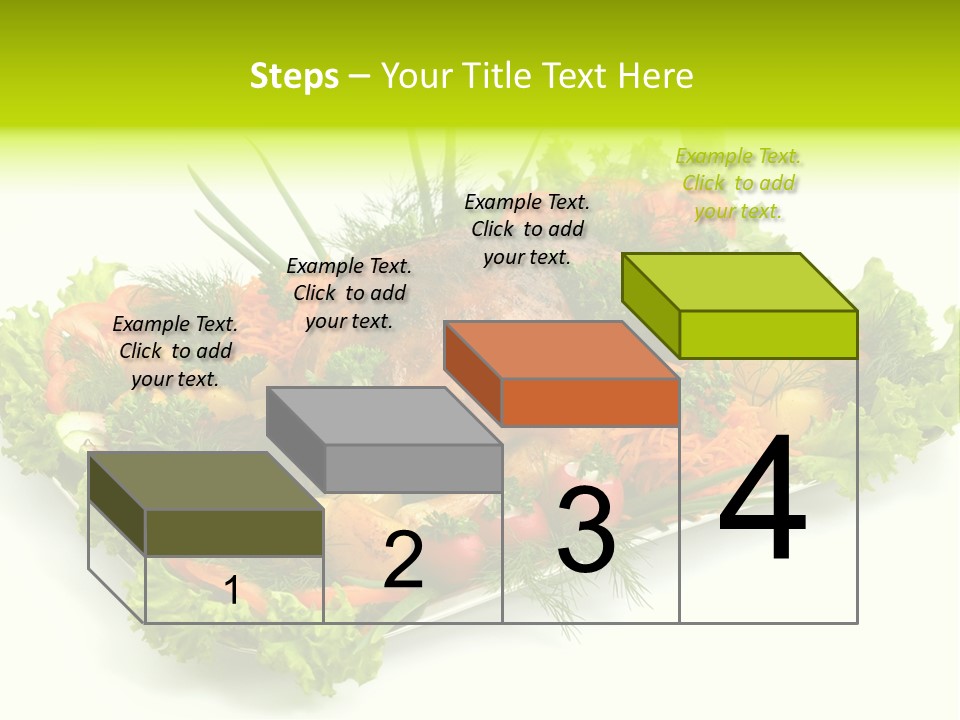 Steps – Your Title Text Here

Example Text. Click to add your text.

Example Text. Click to add your text.

Example Text. Click to add your text.

Example Text. Click to add your text.

1

2

3

4